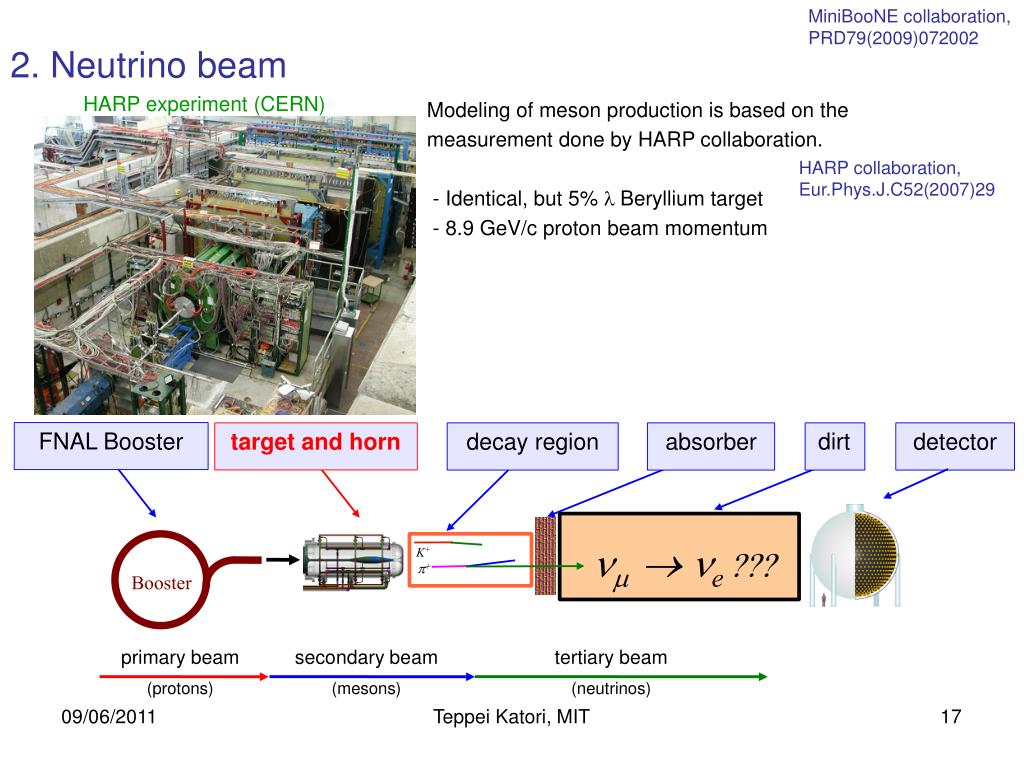 MiniBooNE collaboration, PRD79(2009)072002

2. Neutrino beam

HARP experiment (CERN)

Modeling of meson production is based on the measurement done by HARP collaboration.

HARP collaboration, Eur.Phys.J.C52(2007)29

- Identical, but 5% $\lambda$ Beryllium target
- 8.9 GeV/c proton beam momentum

FNAL Booster

target and horn

decay region

absorber

dirt

detector

Booster

$K^+$

$\pi^+$

$\nu_\mu \rightarrow \nu_e$ ???

primary beam

(protons)

secondary beam

(mesons)

tertiary beam

(neutrinos)

09/06/2011

Teppei Katori, MIT

17